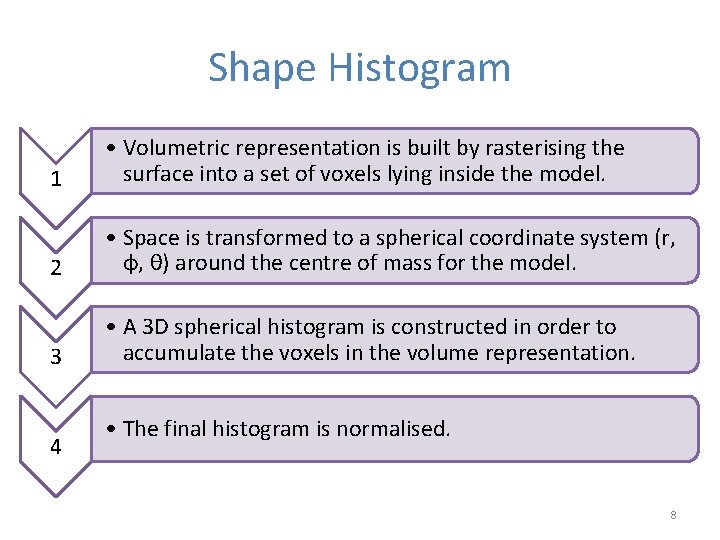 Shape Histogram

1

• Volumetric representation is built by rasterising the surface into a set of voxels lying inside the model.

2

• Space is transformed to a spherical coordinate system (r, ϕ, θ) around the centre of mass for the model.

3

• A 3D spherical histogram is constructed in order to accumulate the voxels in the volume representation.

4

• The final histogram is normalised.

8